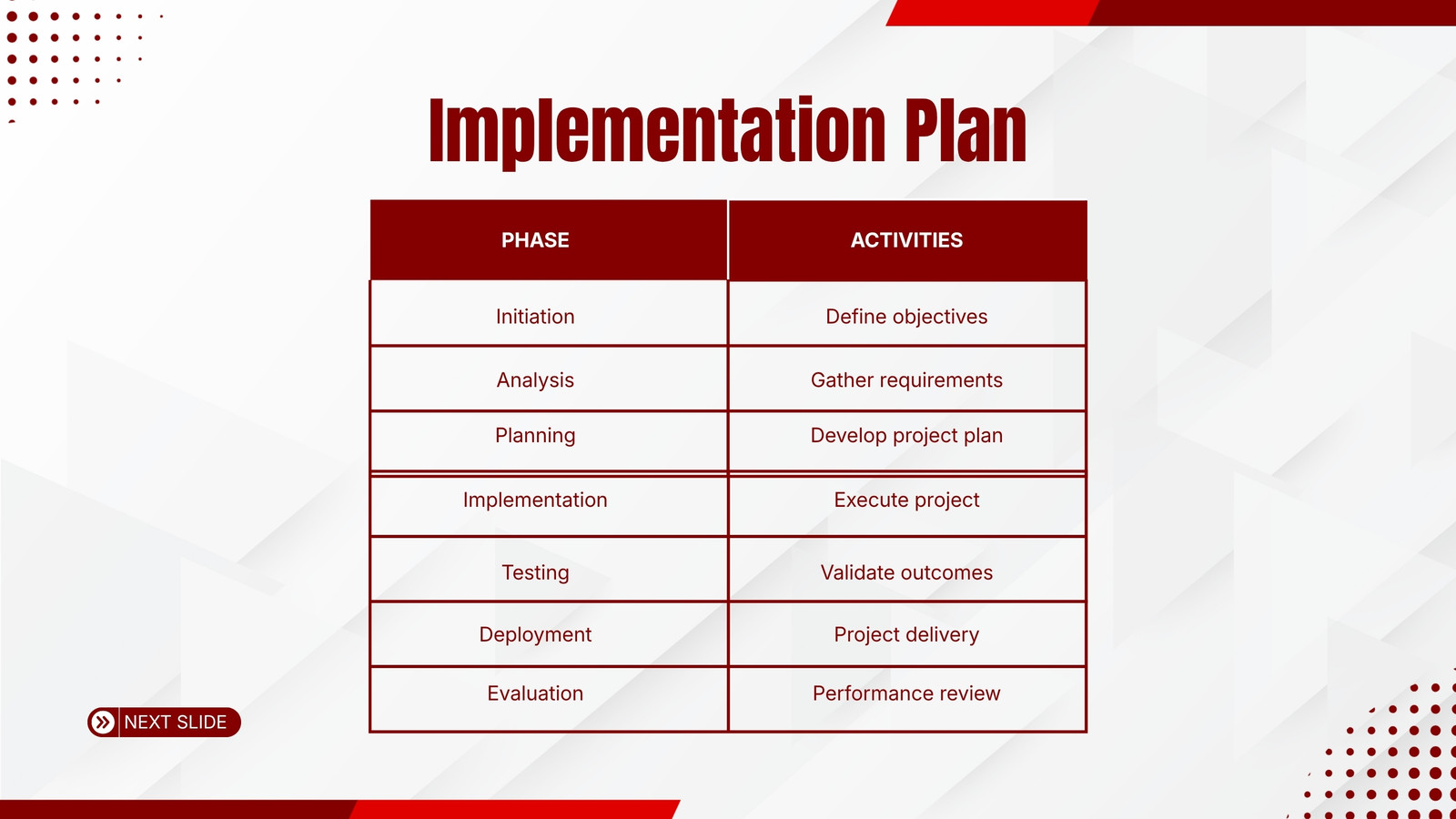 Implementation Plan

| PHASE | ACTIVITIES |
|---|---|
| Initiation | Define objectives |
| Analysis | Gather requirements |
| Planning | Develop project plan |
| Implementation | Execute project |
| Testing | Validate outcomes |
| Deployment | Project delivery |
| Evaluation | Performance review |

NEXT SLIDE